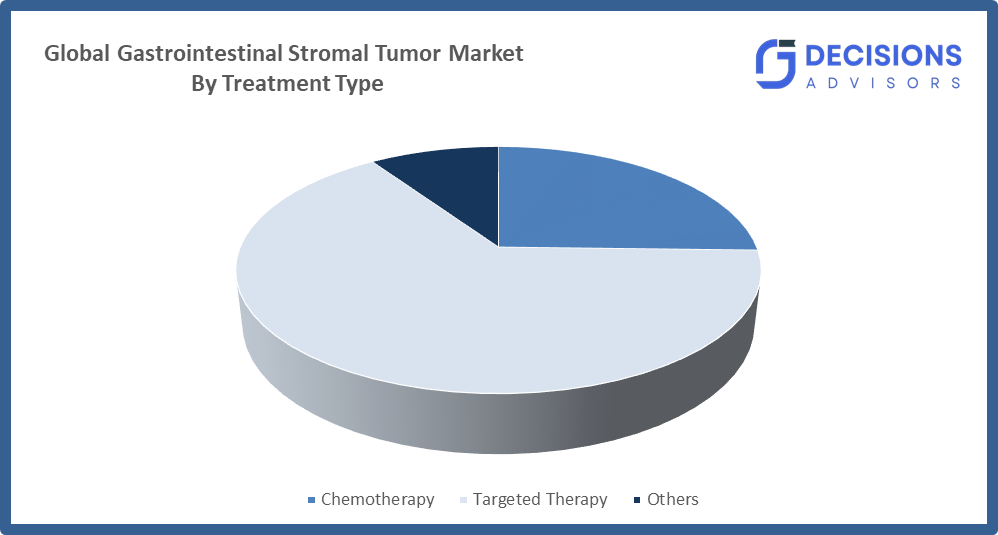 Global Gastrointestinal Stromal Tumor Market
By Treatment Type

DECISIONS
ADVISORS

Chemotherapy
Targeted Therapy
Others